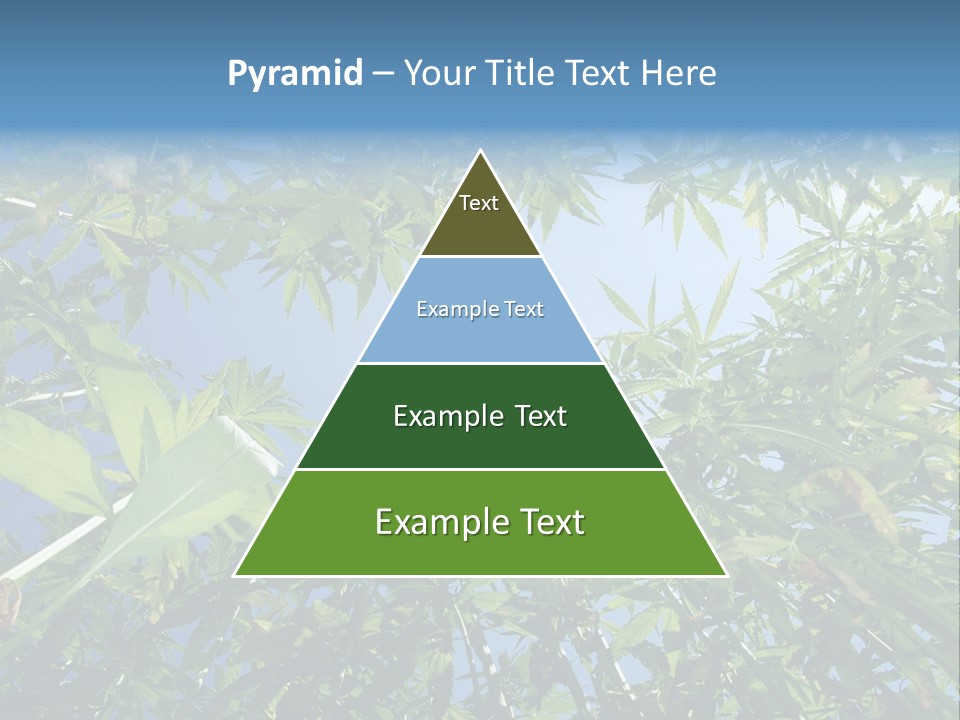 Pyramid – Your Title Text Here

Text

Example Text

Example Text

Example Text